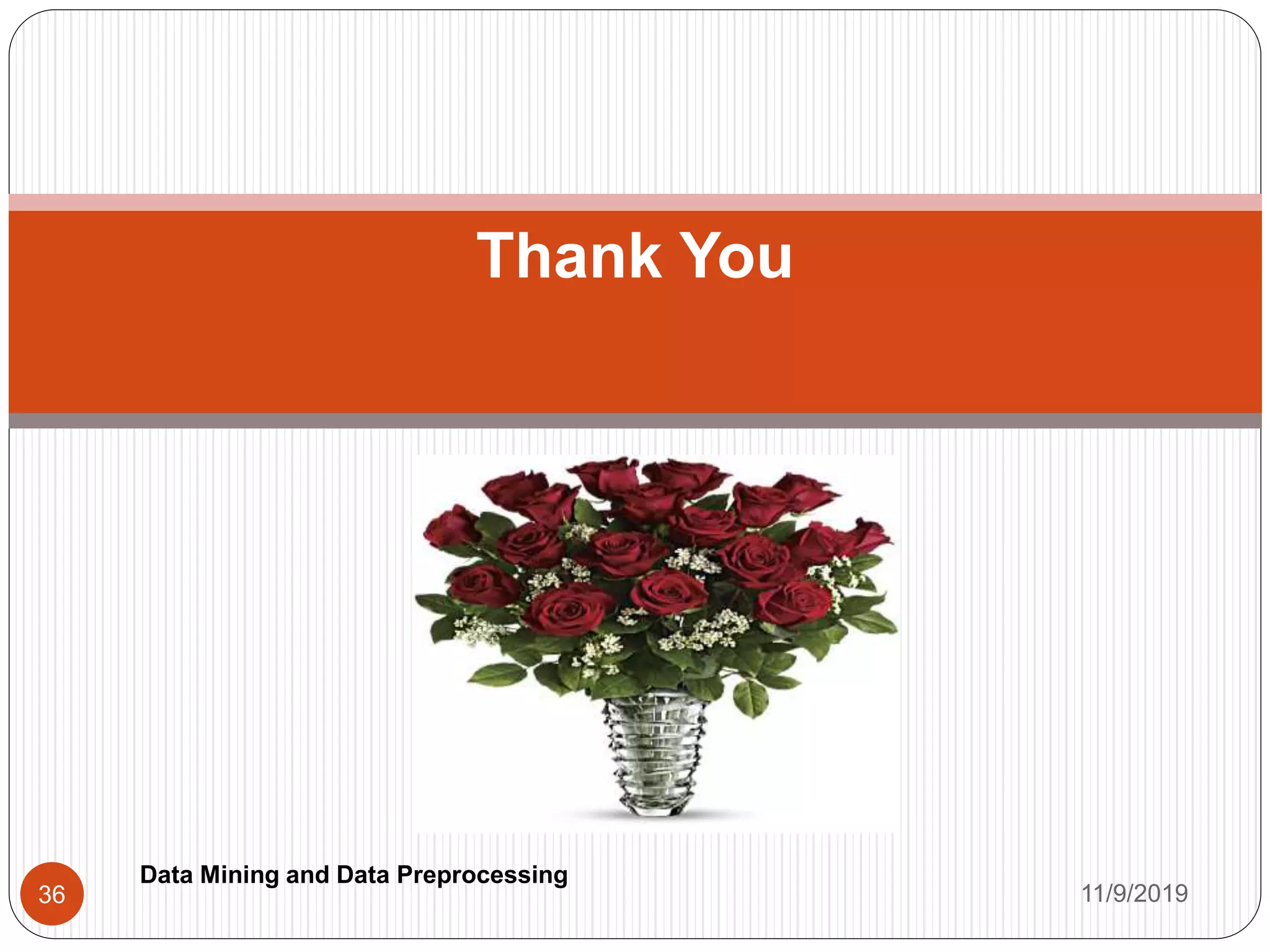 Thank You

36

Data Mining and Data Preprocessing

11/9/2019